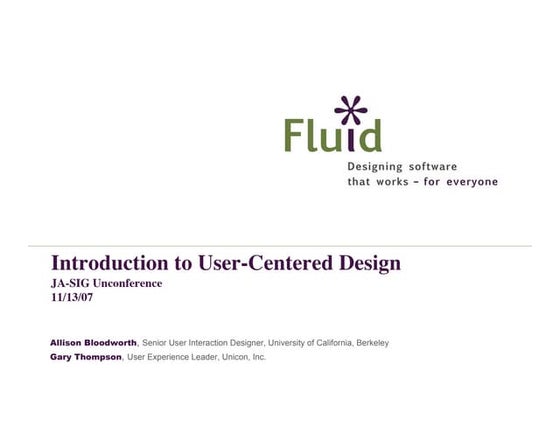 Fluid

Designing software that works – for everyone

Introduction to User-Centered Design

JA-SIG Unconference
11/13/07

Allison Bloodworth, Senior User Interaction Designer, University of California, Berkeley
Gary Thompson, User Experience Leader, Unicon, Inc.